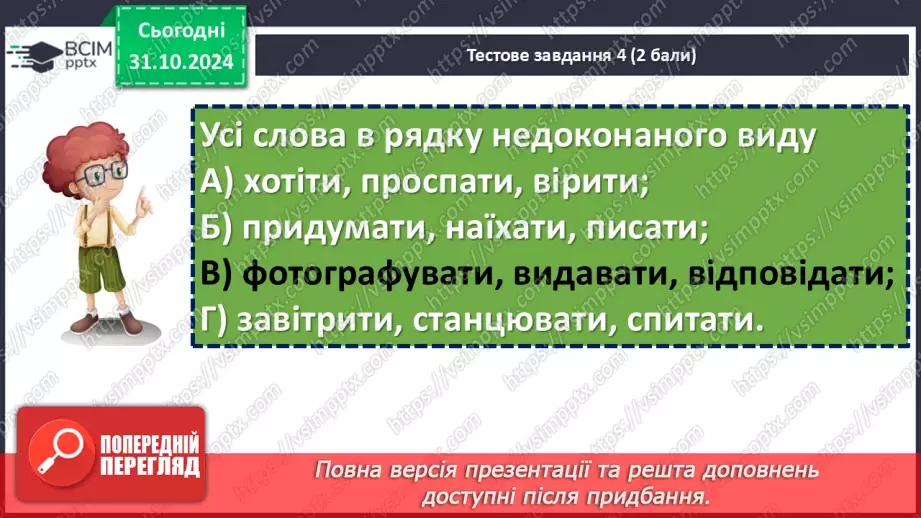 ВСІМ pptx

Сьогодні 31.10.2024

Тестове завдання 4 (2 бали)

Усі слова в рядку недоконаного виду
А) хотіти, проспати, вірити;
Б) придумати, наїхати, писати;
В) фотографувати, видавати, відповідати;
Г) завітрити, станцювати, спитати.

ПОПЕРЕДНІЙ ПЕРЕГЛЯД

Повна версія презентації та решта доповнень доступні після придбання.

https://vsimpptx.com